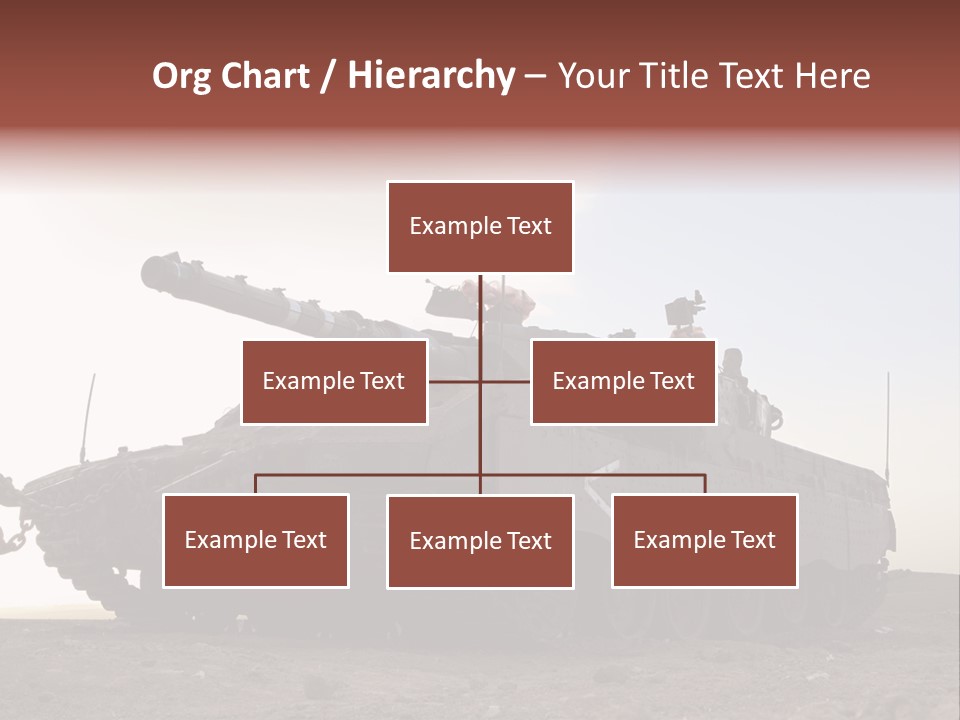 Org Chart / Hierarchy – Your Title Text Here

Example Text

Example Text

Example Text

Example Text

Example Text

Example Text